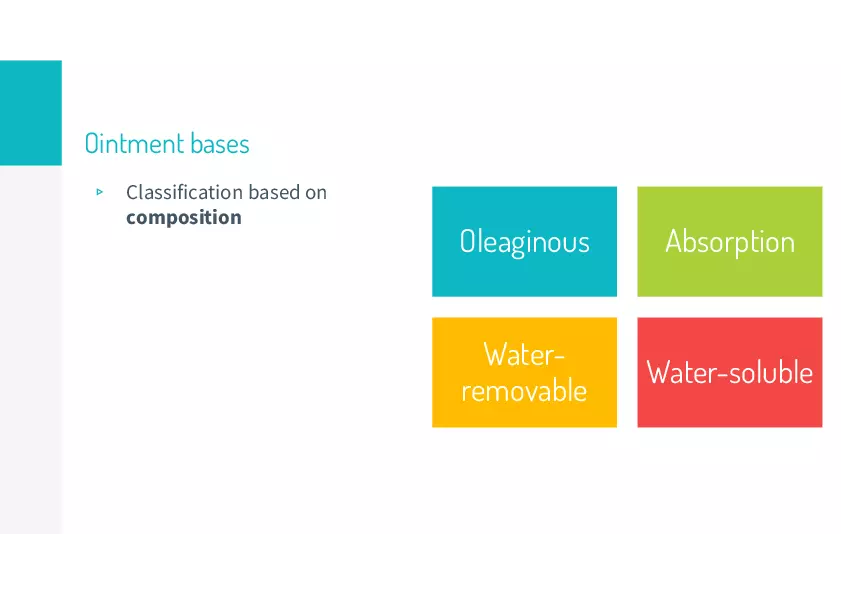 Ointment bases

▹ Classification based on **composition**

Oleaginous

Absorption

Water-removable

Water-soluble